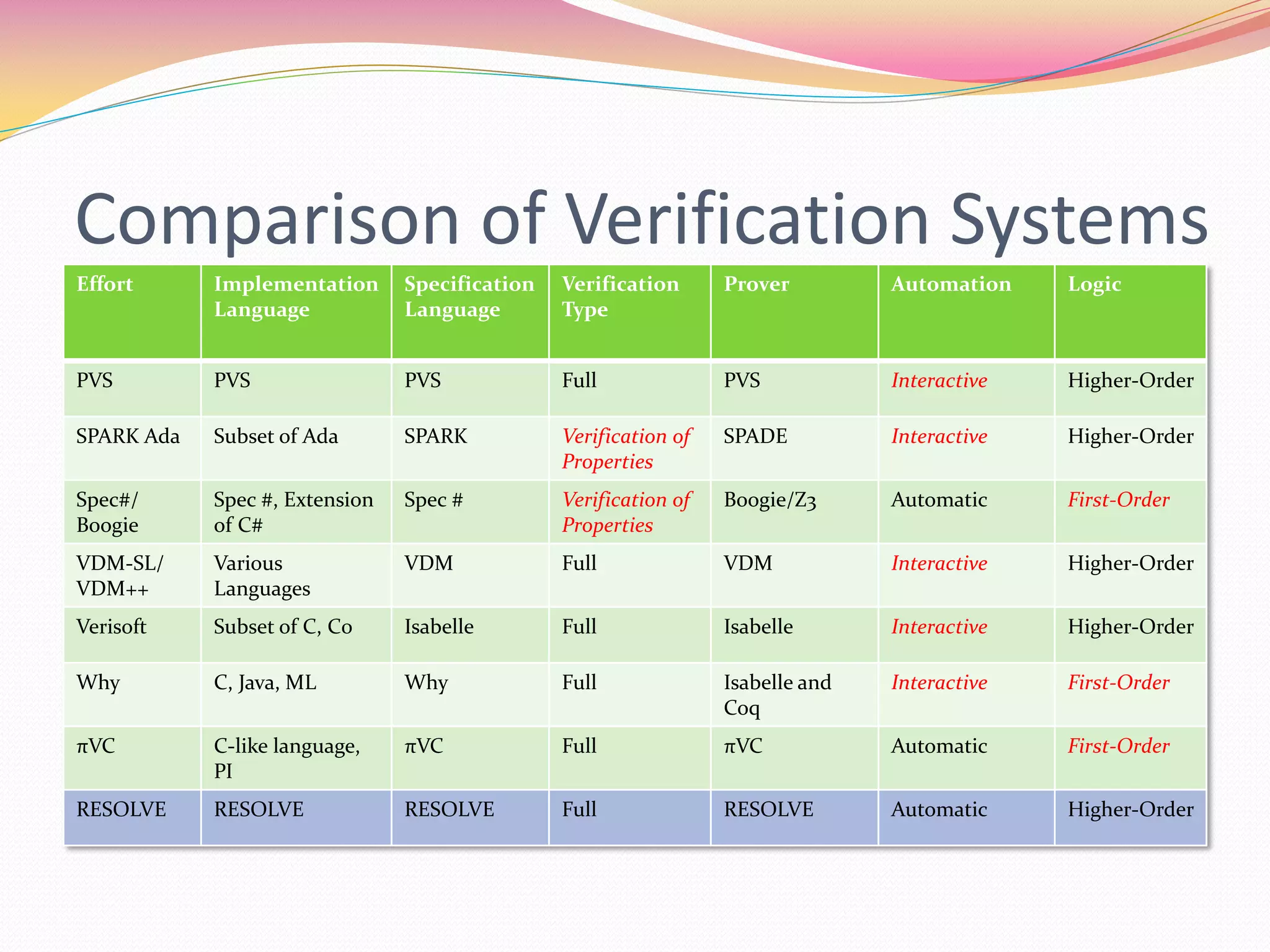 Comparison of Verification Systems

| Effort | Implementation Language | Specification Language | Verification Type | Prover | Automation | Logic |
|---|---|---|---|---|---|---|
| PVS | PVS | PVS | Full | PVS | Interactive | Higher-Order |
| SPARK Ada | Subset of Ada | SPARK | Verification of Properties | SPADE | Interactive | Higher-Order |
| Spec#/ Boogie | Spec #, Extension of C# | Spec # | Verification of Properties | Boogie/Z3 | Automatic | First-Order |
| VDM-SL/ VDM++ | Various Languages | VDM | Full | VDM | Interactive | Higher-Order |
| Verisoft | Subset of C, Co | Isabelle | Full | Isabelle | Interactive | Higher-Order |
| Why | C, Java, ML | Why | Full | Isabelle and Coq | Interactive | First-Order |
| πVC | C-like language, PI | πVC | Full | πVC | Automatic | First-Order |
| RESOLVE | RESOLVE | RESOLVE | Full | RESOLVE | Automatic | Higher-Order |